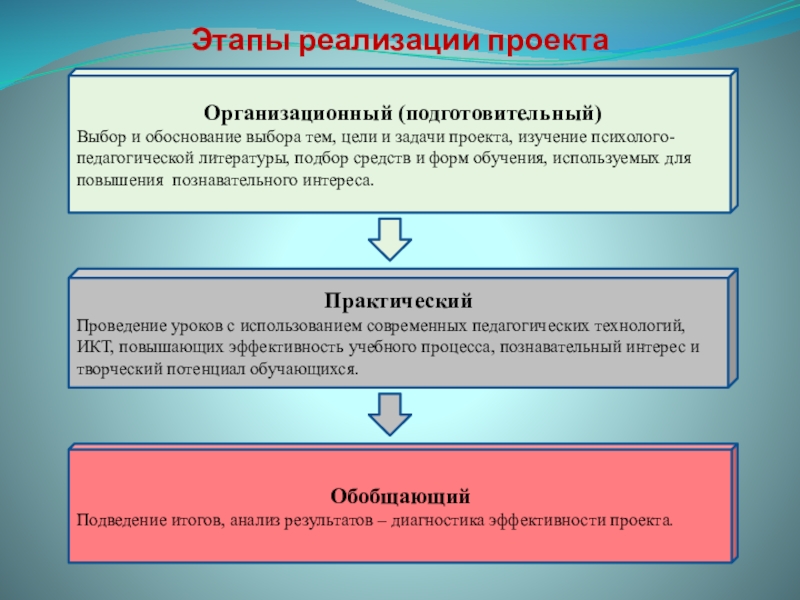 Этапы реализации проекта

Организационный (подготовительный)
Выбор и обоснование выбора тем, цели и задачи проекта, изучение психолого-педагогической литературы, подбор средств и форм обучения, используемых для повышения познавательного интереса.

Практический
Проведение уроков с использованием современных педагогических технологий, ИКТ, повышающих эффективность учебного процесса, познавательный интерес и творческий потенциал обучающихся.

Обобщающий
Подведение итогов, анализ результатов – диагностика эффективности проекта.